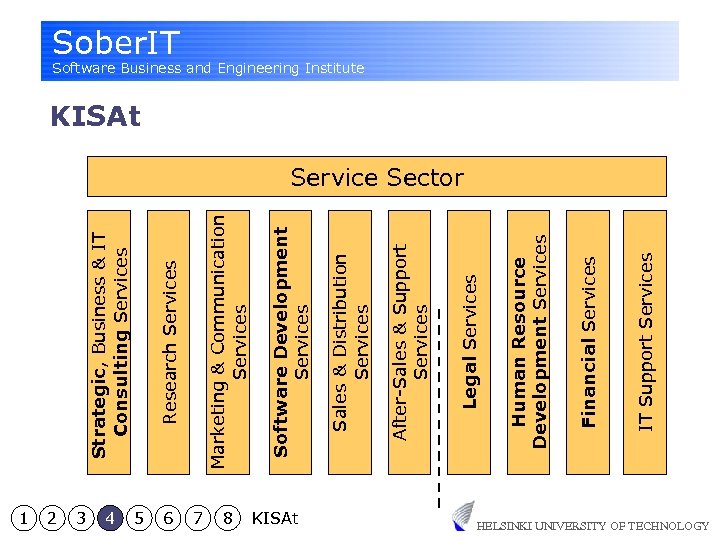 SoberIT
Software Business and Engineering Institute

KISAt

Service Sector

Strategic, Business & IT Consulting Services

Research Services

Marketing & Communication Services

Software Development Services

Sales & Distribution Services

After-Sales & Support Services

Legal Services

Human Resource Development Services

Financial Services

IT Support Services

1 2 3 4 5 6 7 8 KISAt

HELSINKI UNIVERSITY OF TECHNOLOGY